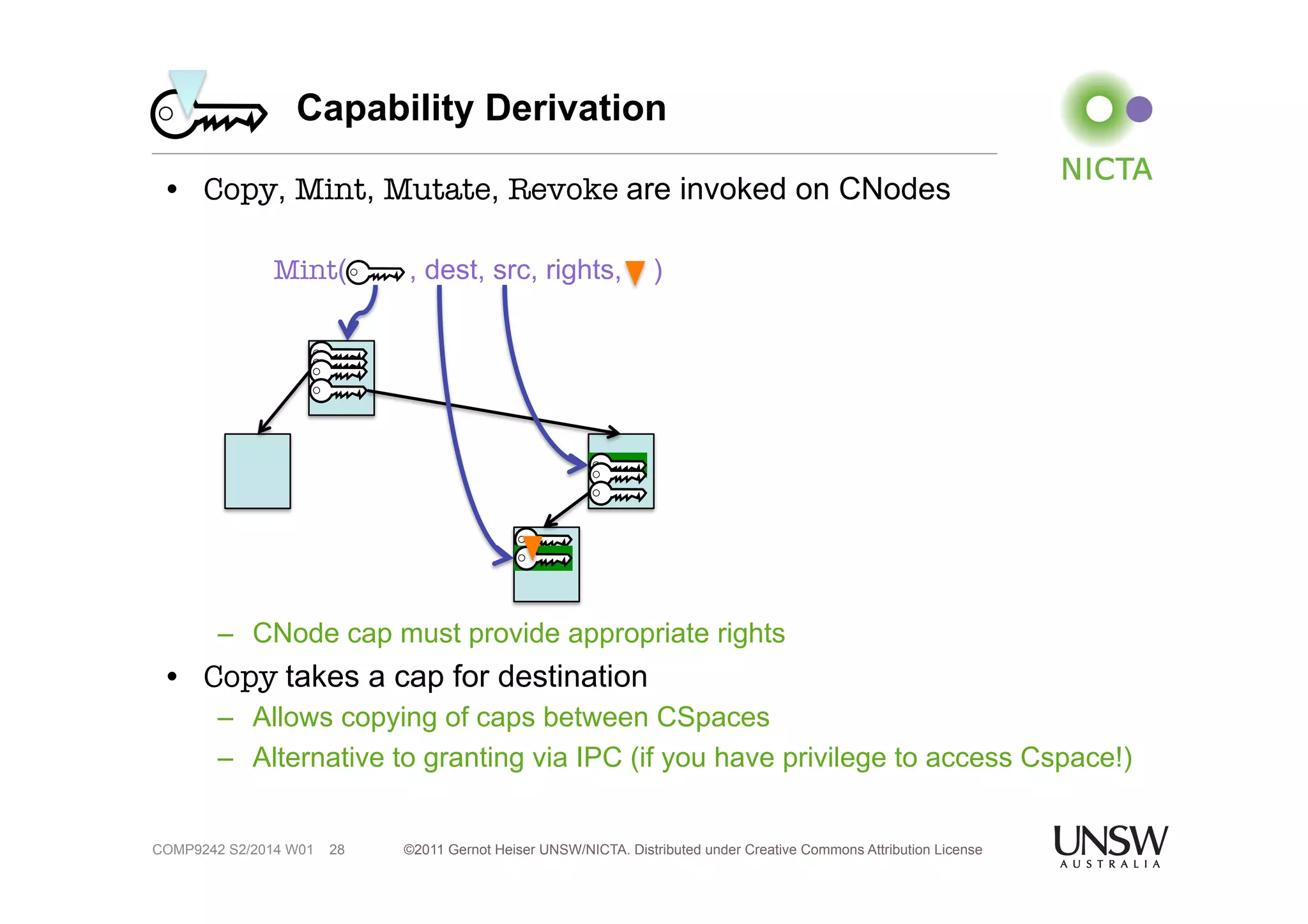 Capability Derivation

NICTA

• Copy, Mint, Mutate, Revoke are invoked on CNodes

Mint( , dest, src, rights, )

– CNode cap must provide appropriate rights

• Copy takes a cap for destination
  – Allows copying of caps between CSpaces
  – Alternative to granting via IPC (if you have privilege to access Cspace!)

COMP9242 S2/2014 W01 28 ©2011 Gernot Heiser UNSW/NICTA. Distributed under Creative Commons Attribution License

UNSW AUSTRALIA